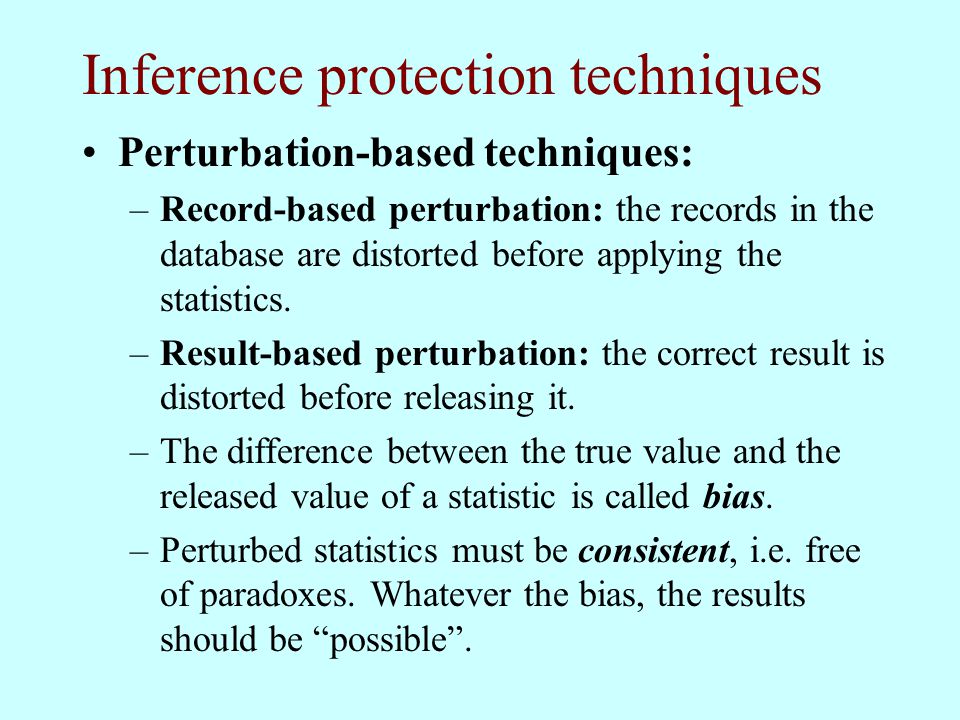 Inference protection techniques

• Perturbation-based techniques:

– Record-based perturbation: the records in the database are distorted before applying the statistics.

– Result-based perturbation: the correct result is distorted before releasing it.

– The difference between the true value and the released value of a statistic is called bias.

– Perturbed statistics must be consistent, i.e. free of paradoxes. Whatever the bias, the results should be “possible”.